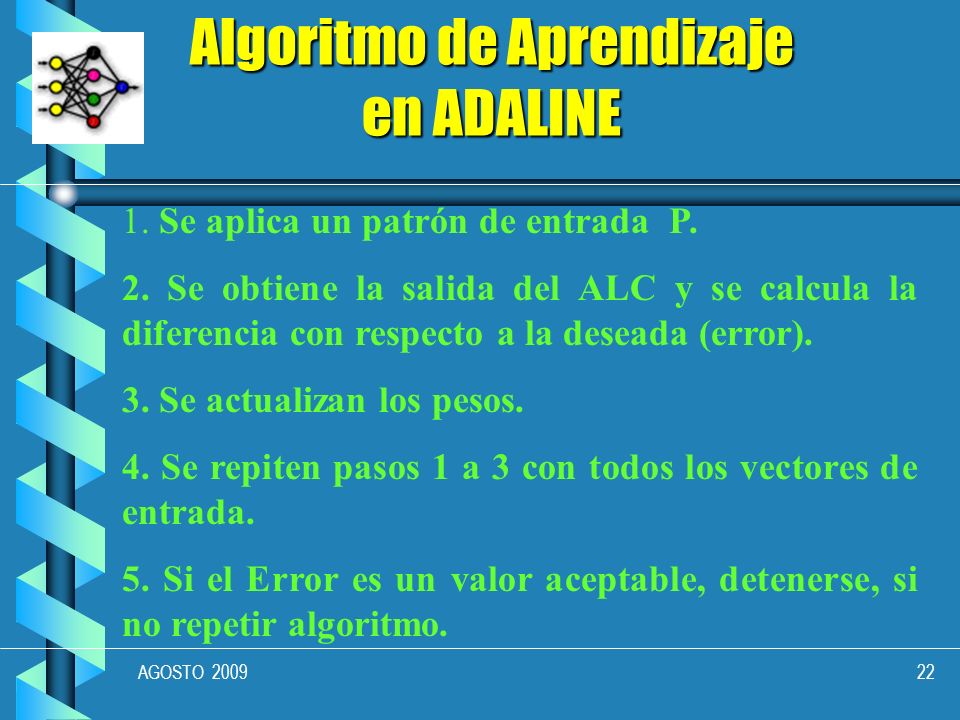 Algoritmo de Aprendizaje en ADALINE

1. Se aplica un patrón de entrada P.

2. Se obtiene la salida del ALC y se calcula la diferencia con respecto a la deseada (error).

3. Se actualizan los pesos.

4. Se repiten pasos 1 a 3 con todos los vectores de entrada.

5. Si el Error es un valor aceptable, detenerse, si no repetir algoritmo.

AGOSTO 2009

22